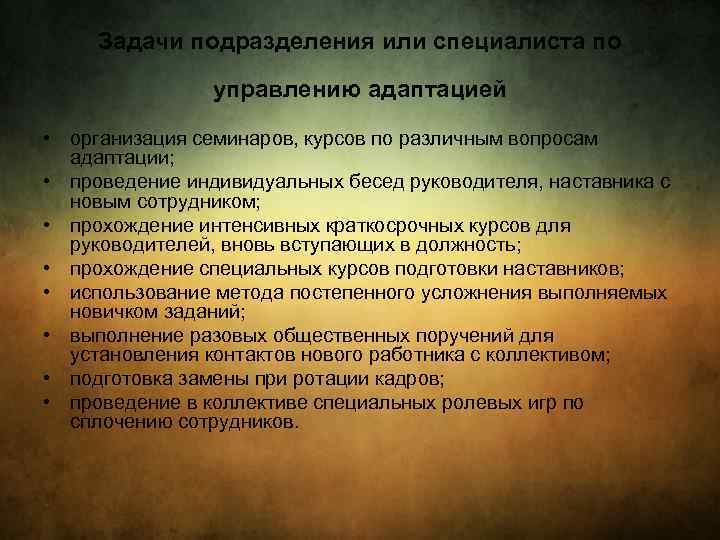 Задачи подразделения или специалиста по

управлению адаптацией

• организация семинаров, курсов по различным вопросам адаптации;
• проведение индивидуальных бесед руководителя, наставника с новым сотрудником;
• прохождение интенсивных краткосрочных курсов для руководителей, вновь вступающих в должность;
• прохождение специальных курсов подготовки наставников;
• использование метода постепенного усложнения выполняемых новичком заданий;
• выполнение разовых общественных поручений для установления контактов нового работника с коллективом;
• подготовка замены при ротации кадров;
• проведение в коллективе специальных ролевых игр по сплочению сотрудников.